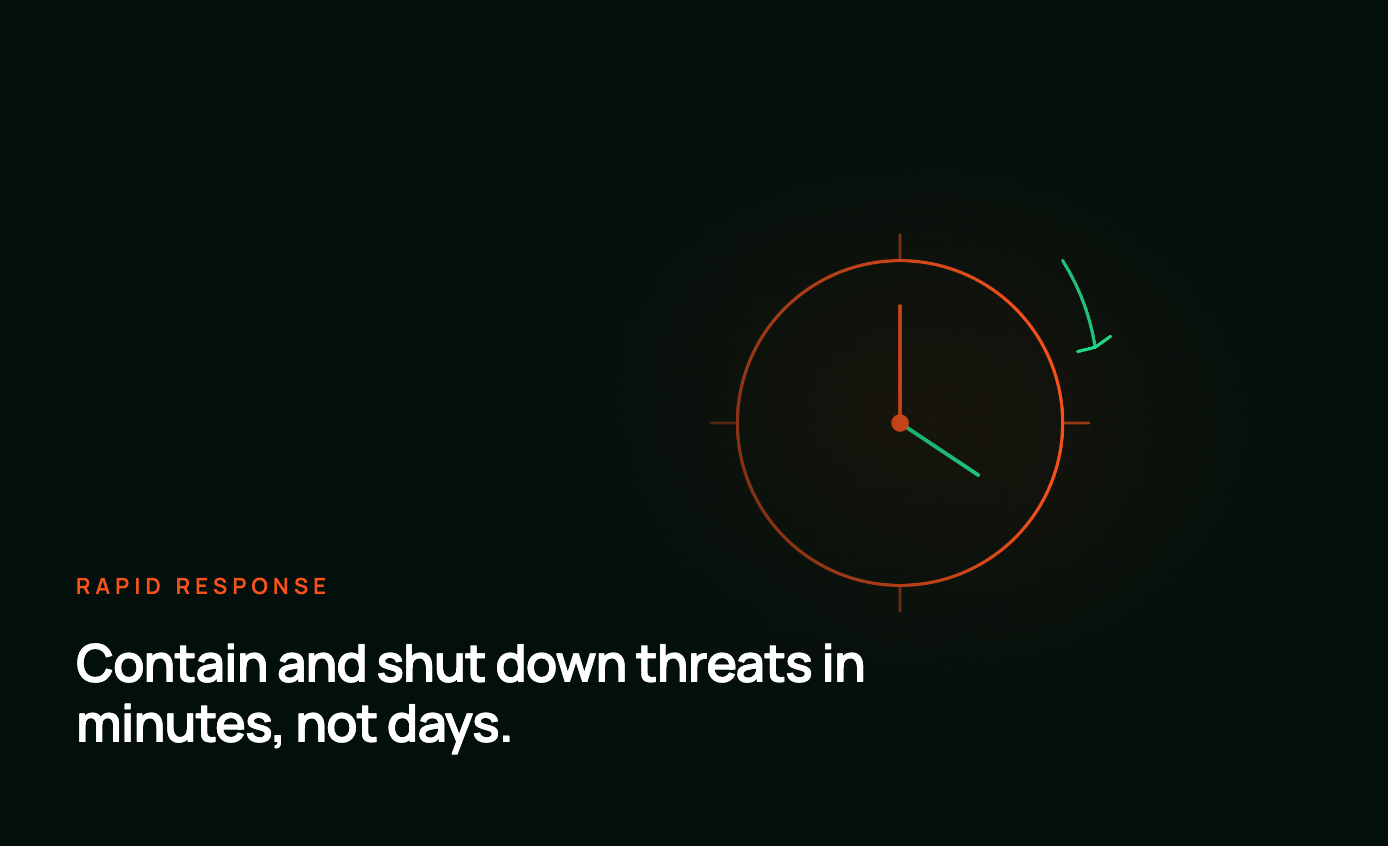 RAPID RESPONSE

Contain and shut down threats in minutes, not days.